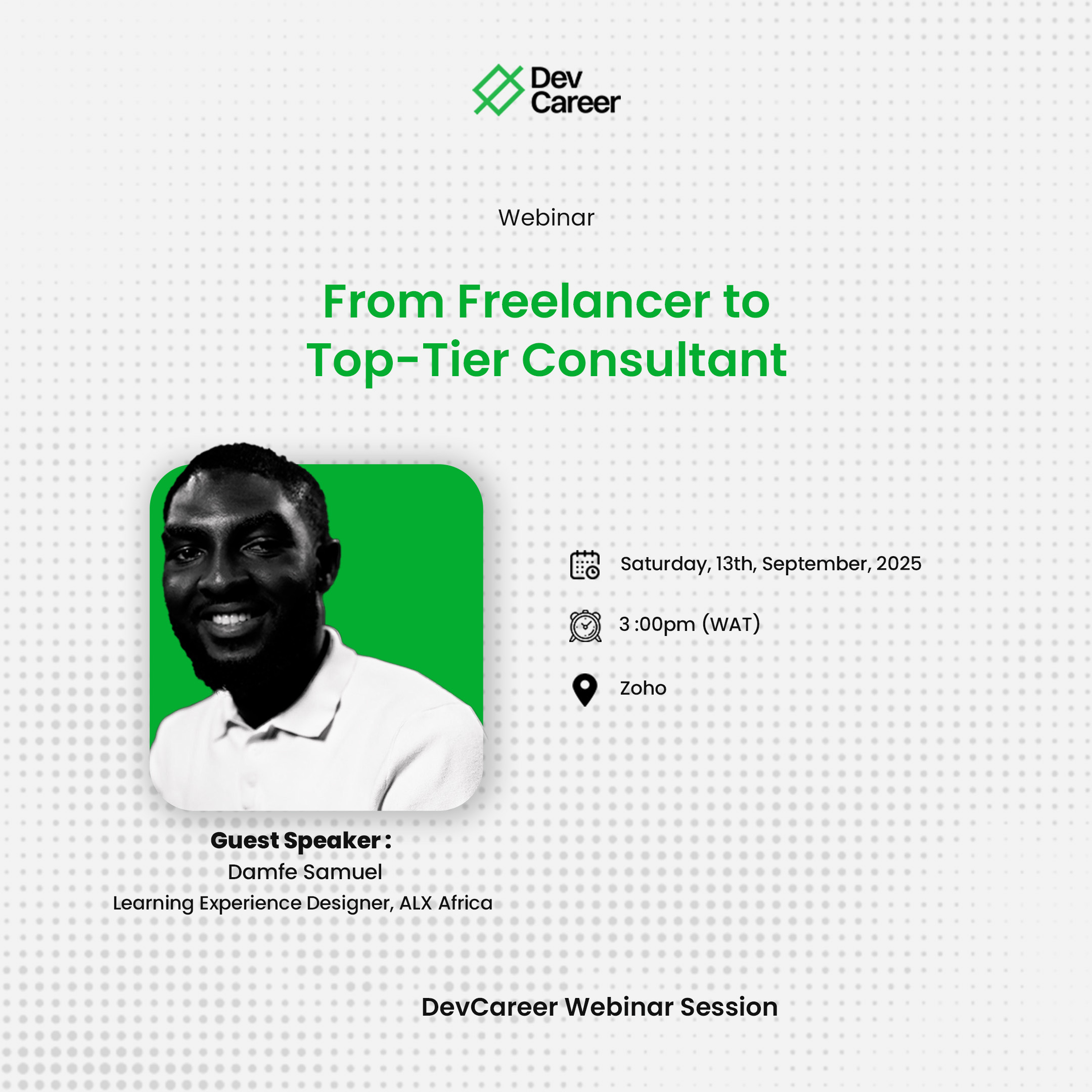 Dev Career

Webinar

From Freelancer to Top-Tier Consultant

Saturday, 13th, September, 2025

3 :00pm (WAT)

Zoho

Guest Speaker :
Damfe Samuel
Learning Experience Designer, ALX Africa

DevCareer Webinar Session